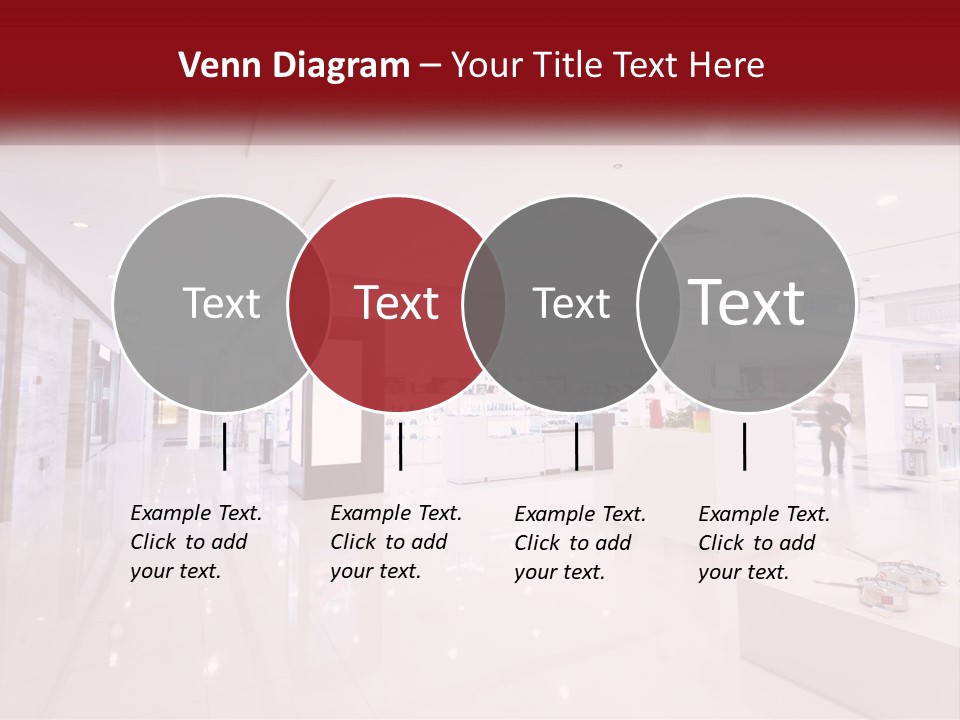 Venn Diagram – Your Title Text Here

Text

Text

Text

Text

Example Text. Click to add your text.

Example Text. Click to add your text.

Example Text. Click to add your text.

Example Text. Click to add your text.